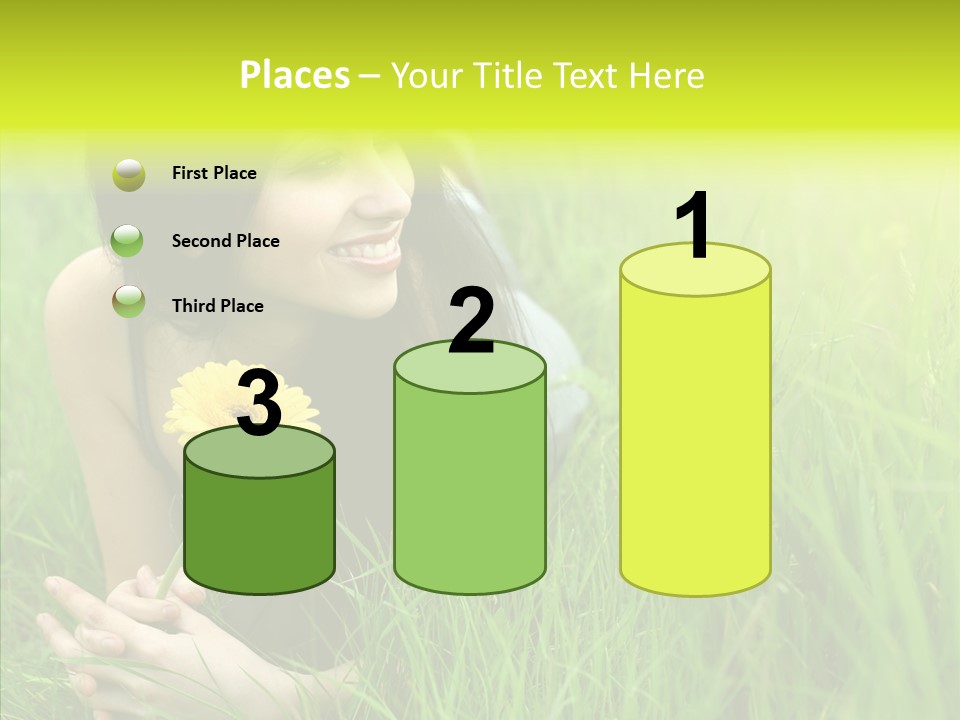 Places – Your Title Text Here

First Place

Second Place

Third Place

3

2

1